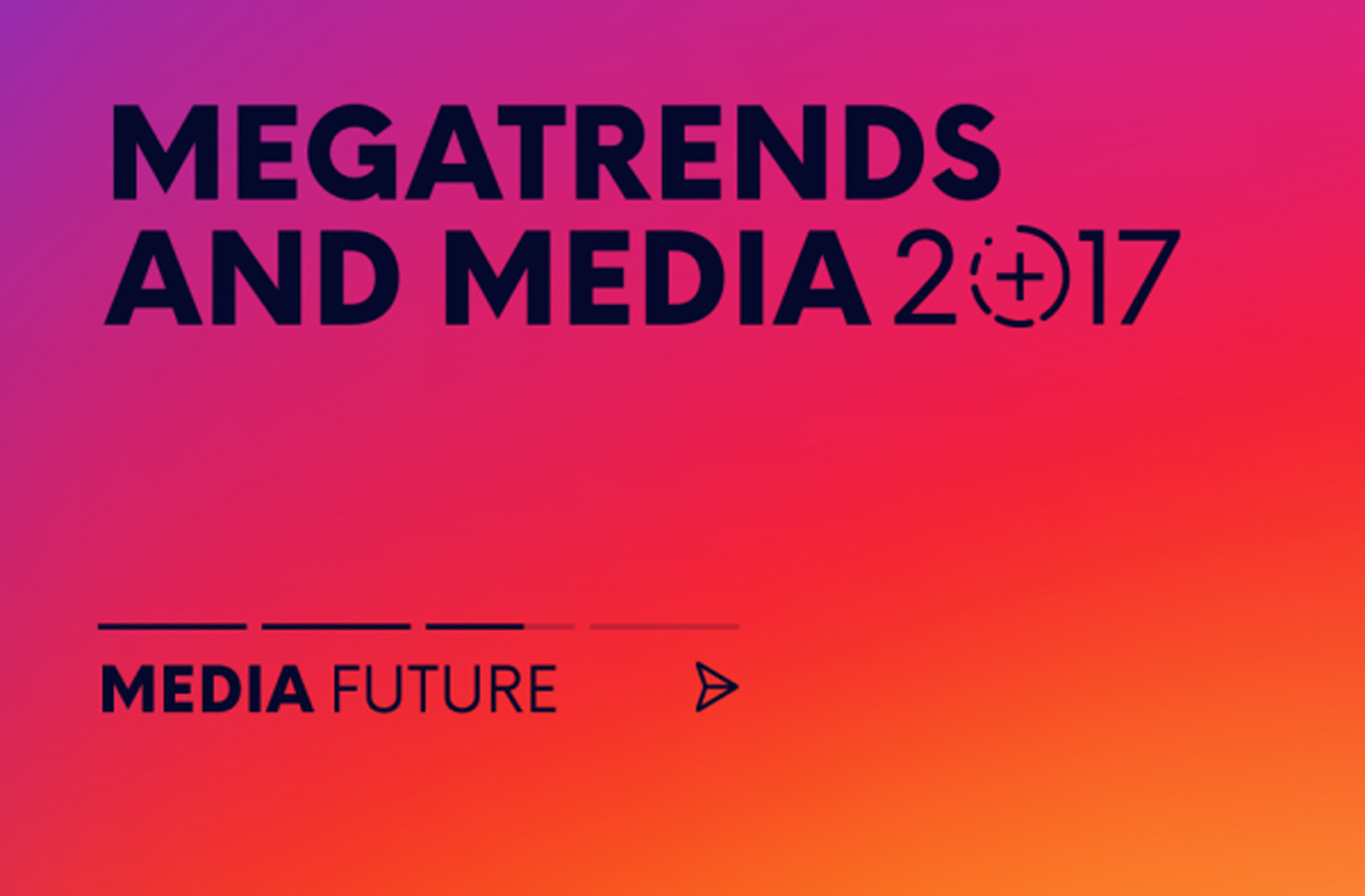 MEGATRENDS AND MEDIA 2017

MEDIA FUTURE